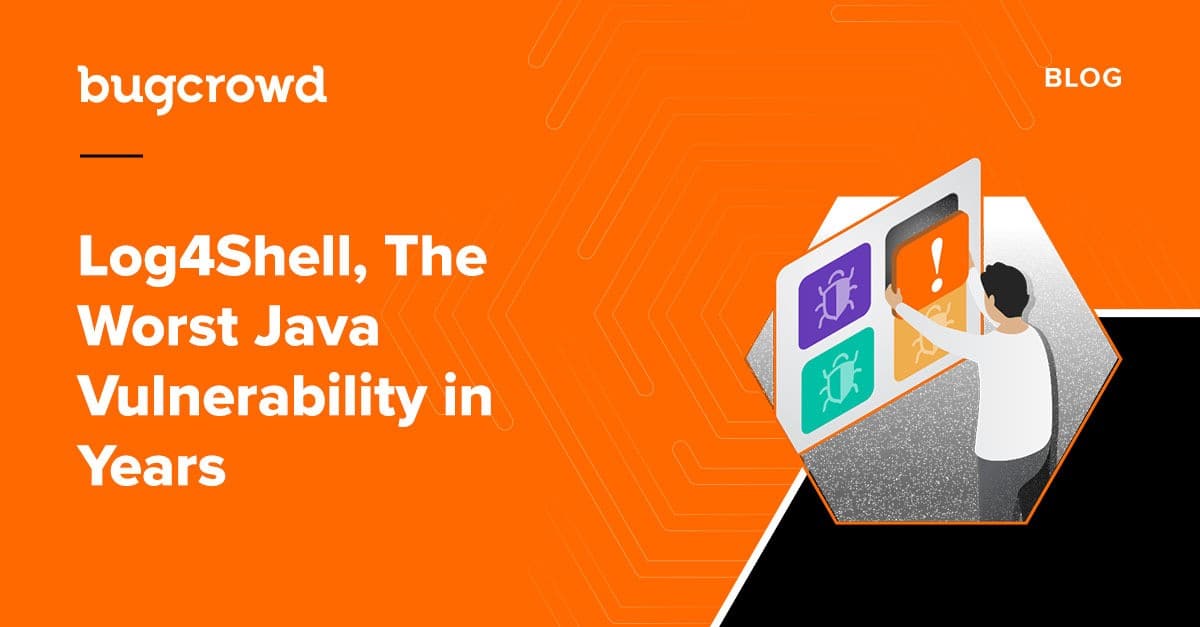 bugcrowd

BLOG

Log4Shell, The Worst Java Vulnerability in Years

!